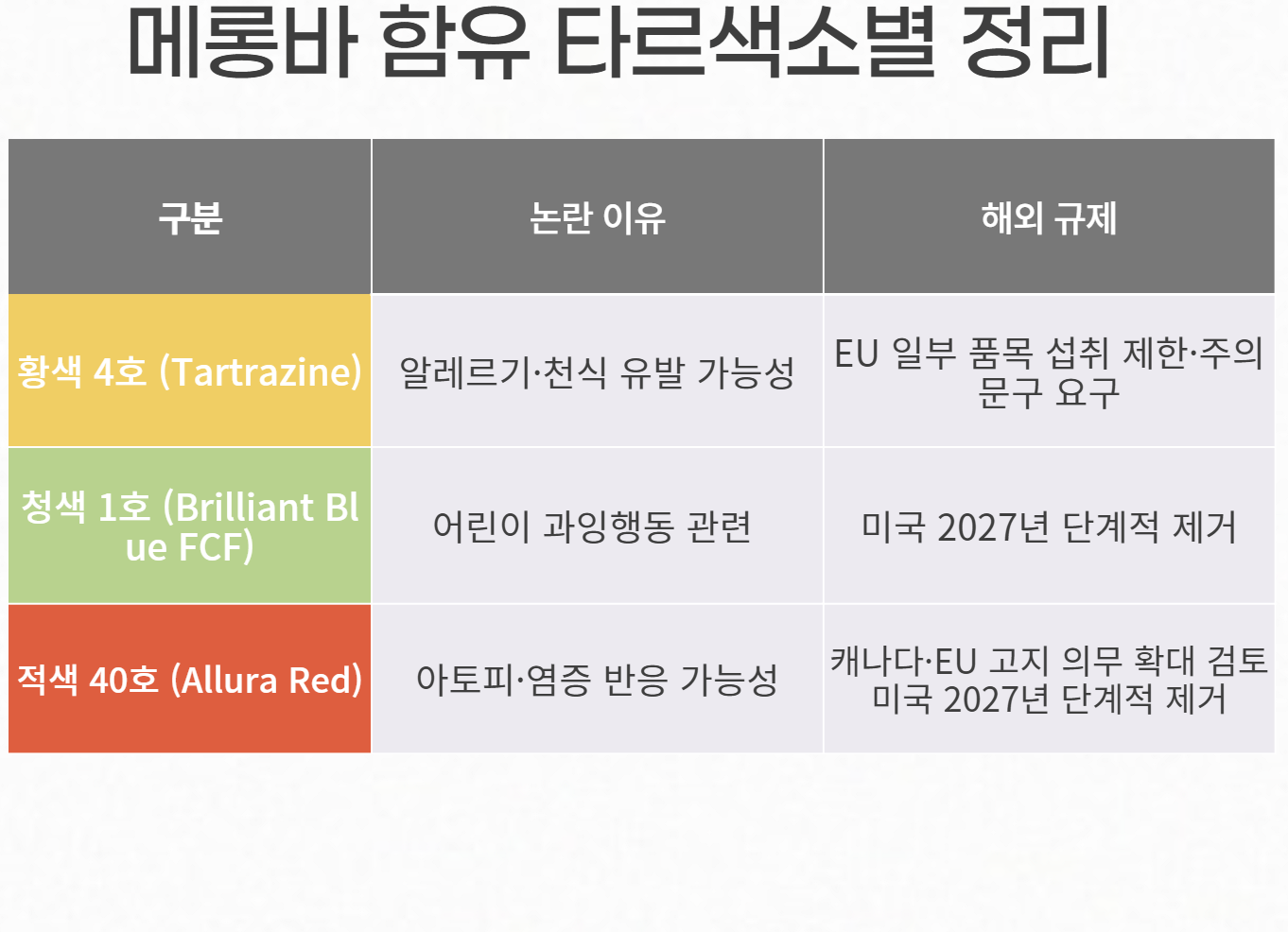 메롱바 함유 타르색소별 정리

| 구분 | 논란 이유 | 해외 규제 |
|---|---|---|
| 황색 4호 (Tartrazine) | 알레르기·천식 유발 가능성 | EU 일부 품목 섭취 제한·주의 문구 요구 |
| 청색 1호 (Brilliant Blue FCF) | 어린이 과잉행동 관련 | 미국 2027년 단계적 제거 |
| 적색 40호 (Allura Red) | 아토피·염증 반응 가능성 | 캐나다·EU 고지 의무 확대 검토 미국 2027년 단계적 제거 |